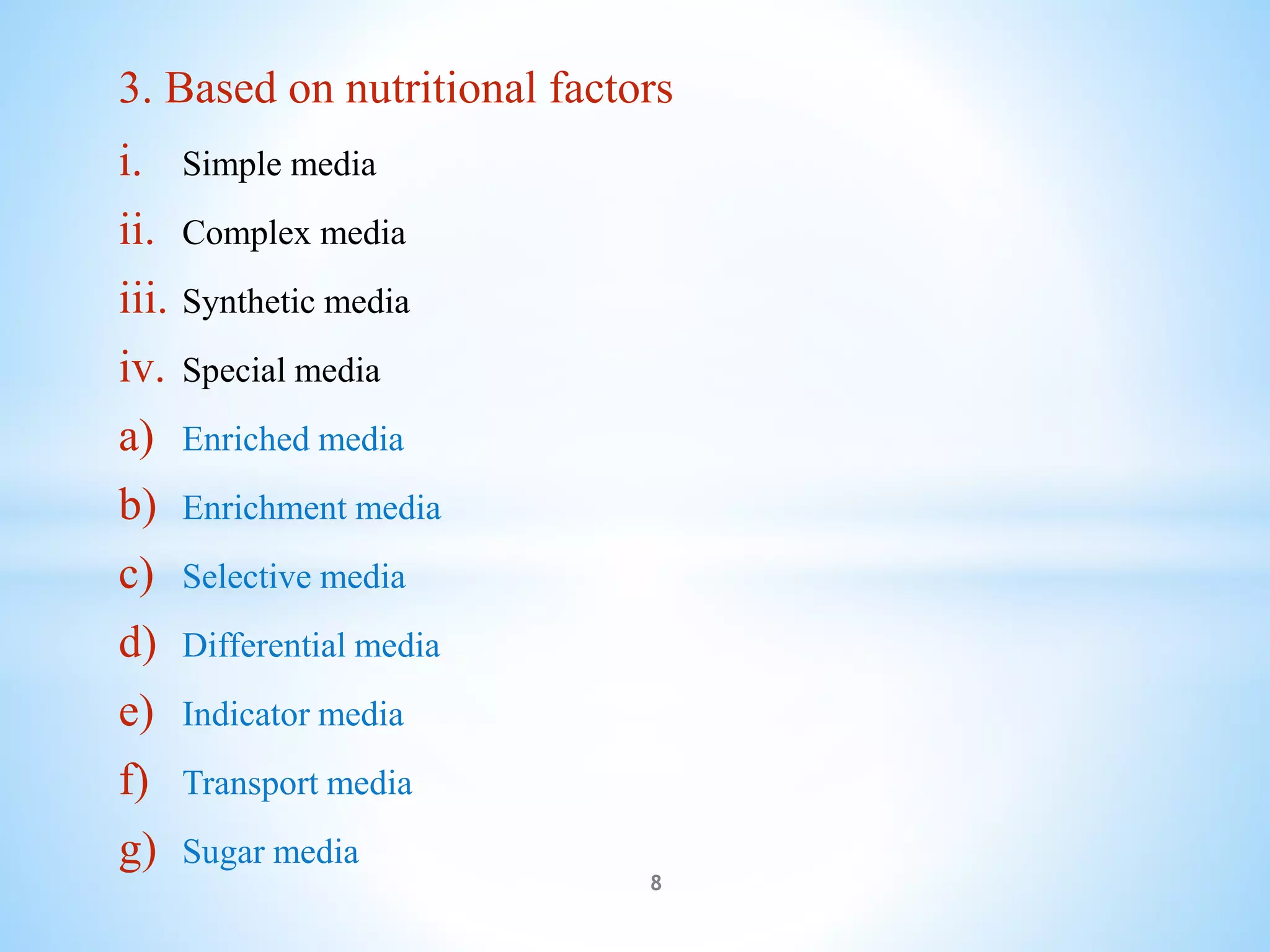 3. Based on nutritional factors

i. Simple media

ii. Complex media

iii. Synthetic media

iv. Special media

a) Enriched media

b) Enrichment media

c) Selective media

d) Differential media

e) Indicator media

f) Transport media

g) Sugar media

8